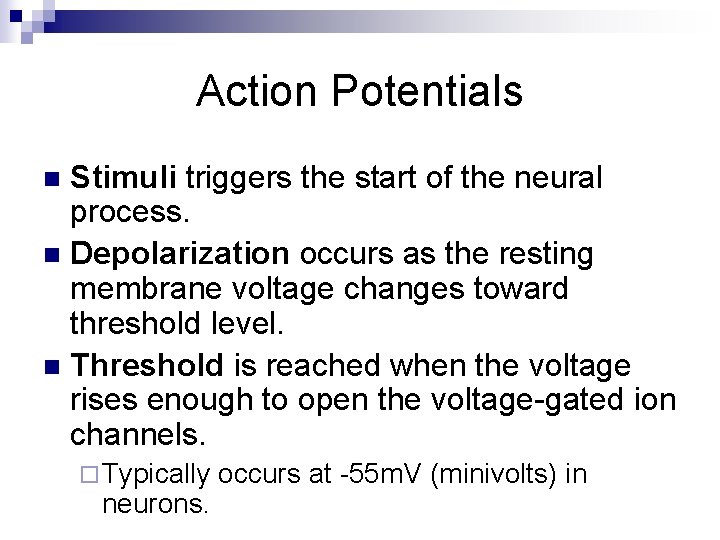 Action Potentials

Stimuli triggers the start of the neural process.

Depolarization occurs as the resting membrane voltage changes toward threshold level.

Threshold is reached when the voltage rises enough to open the voltage-gated ion channels.

Typically occurs at -55mV (minivolts) in neurons.